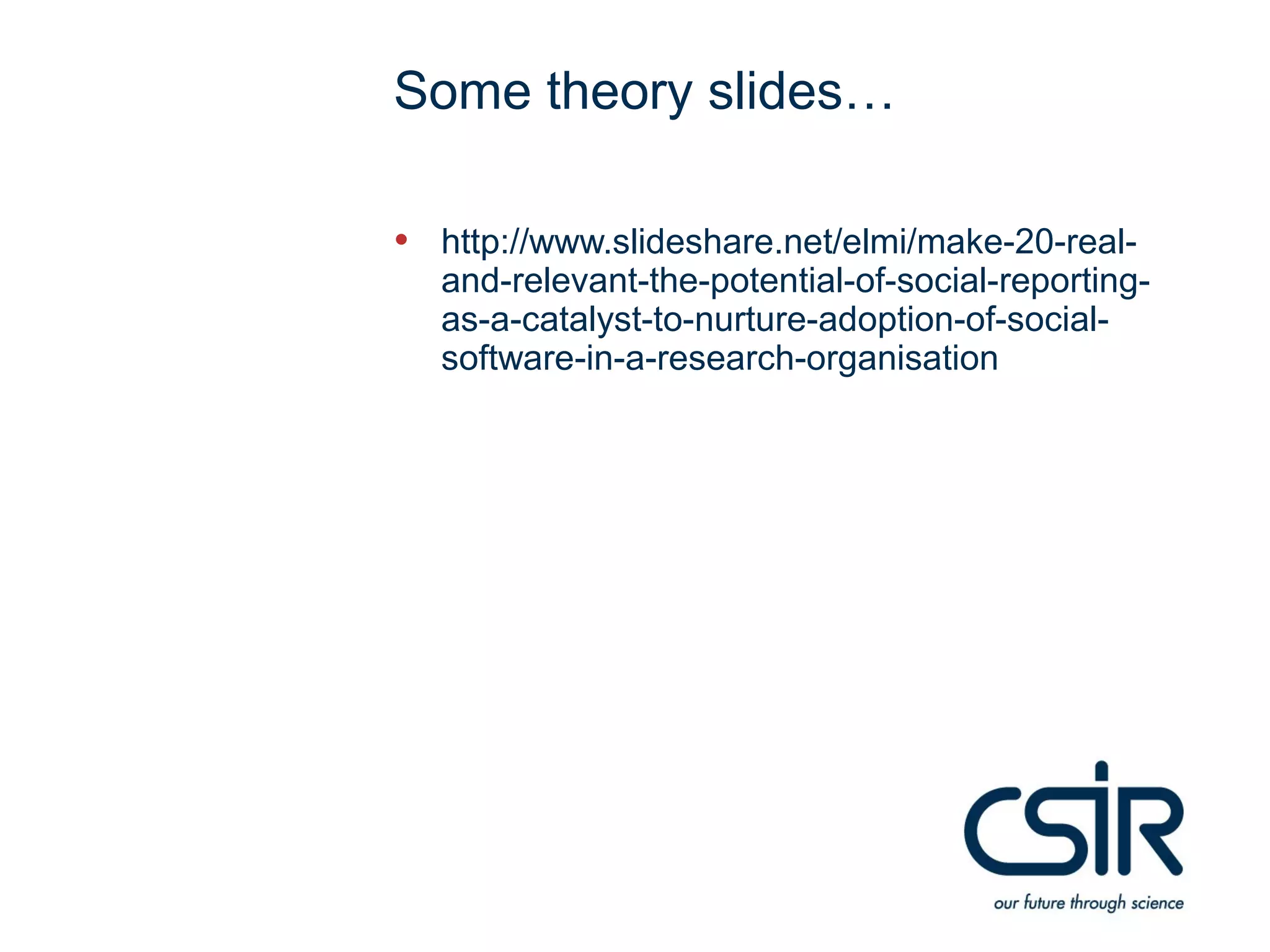 Some theory slides…

• http://www.slideshare.net/elmi/make-20-real-and-relevant-the-potential-of-social-reporting-as-a-catalyst-to-nurture-adoption-of-social-software-in-a-research-organisation

CSIR
our future through science